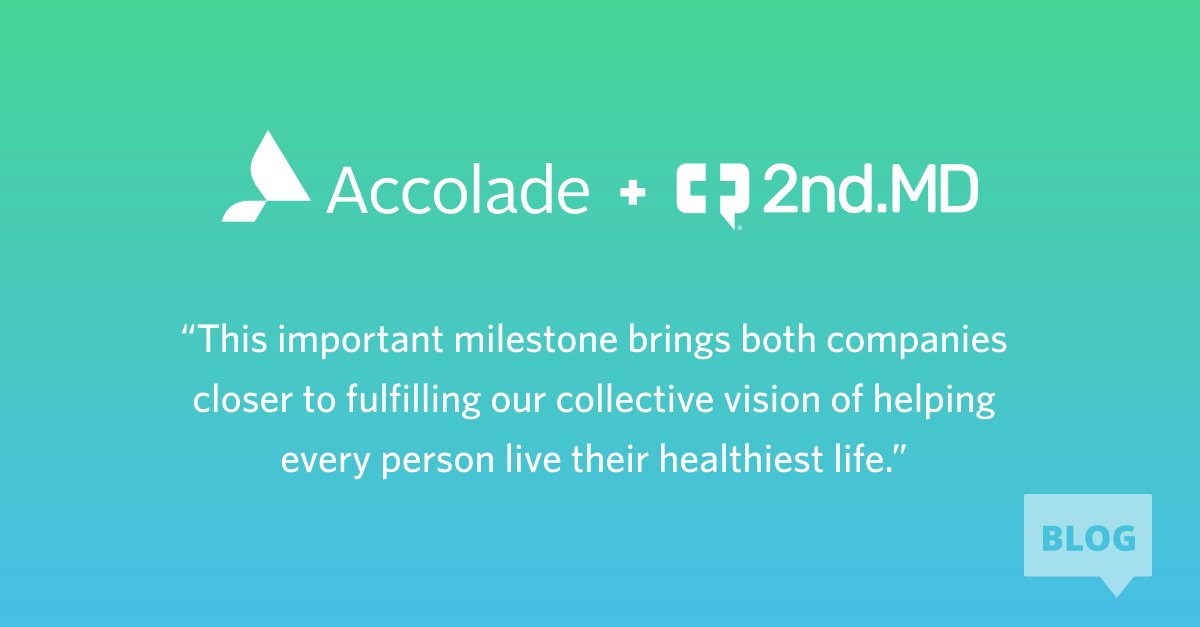 Accolade + 2nd.MD

“This important milestone brings both companies closer to fulfilling our collective vision of helping every person live their healthiest life.”

BLOG